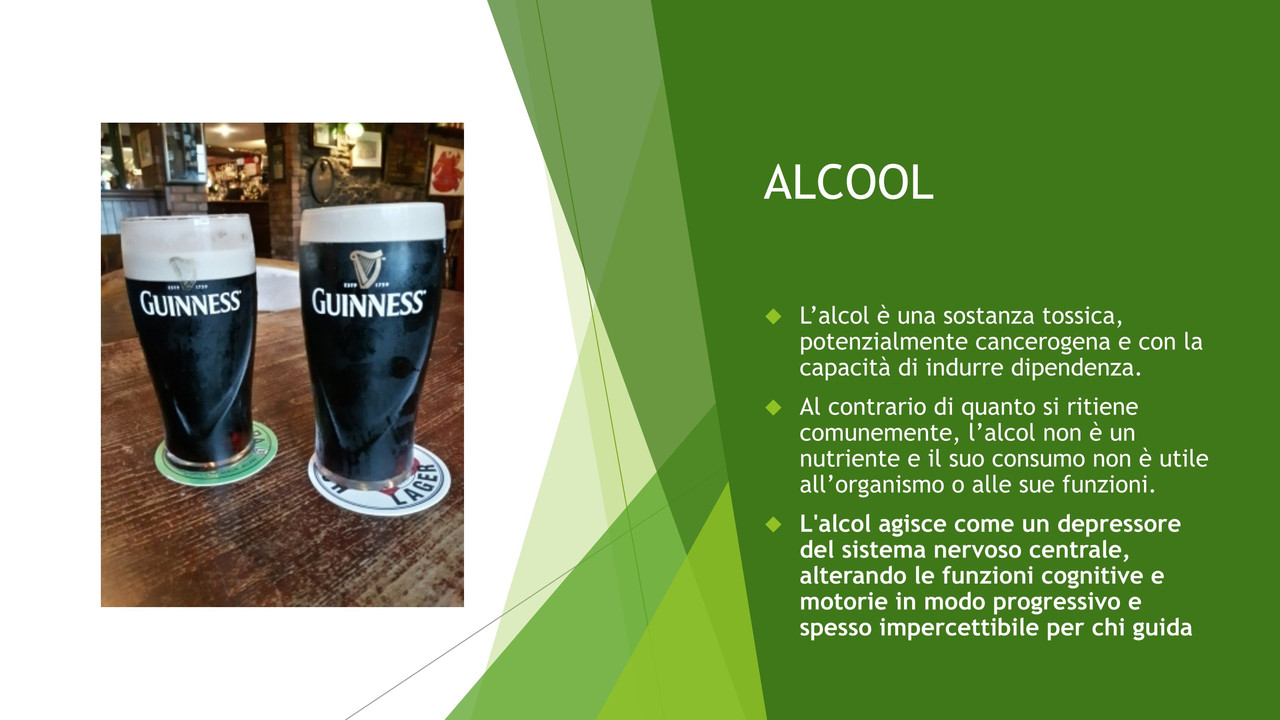 ESTD 1759

GUINNESS

ESTD 1759

GUINNESS

LAGER

ALCOOL

L’alcol è una sostanza tossica, potenzialmente cancerogena e con la capacità di indurre dipendenza.

Al contrario di quanto si ritiene comunemente, l’alcol non è un nutriente e il suo consumo non è utile all’organismo o alle sue funzioni.

L'alcol agisce come un depressore del sistema nervoso centrale, alterando le funzioni cognitive e motorie in modo progressivo e spesso impercettibile per chi guida